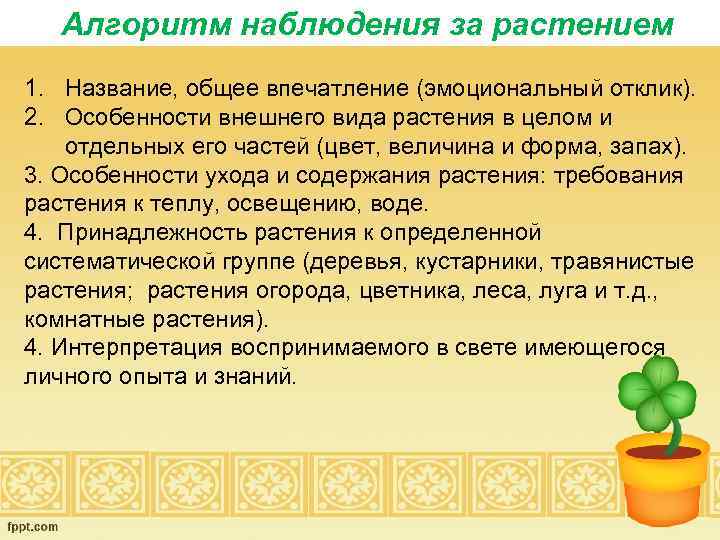 Алгоритм наблюдения за растением

1. Название, общее впечатление (эмоциональный отклик).
2. Особенности внешнего вида растения в целом и отдельных его частей (цвет, величина и форма, запах).
3. Особенности ухода и содержания растения: требования растения к теплу, освещению, воде.
4. Принадлежность растения к определенной систематической группе (деревья, кустарники, травянистые растения; растения огорода, цветника, леса, луга и т.д., комнатные растения).
4. Интерпретация воспринимаемого в свете имеющегося личного опыта и знаний.

fppt.com